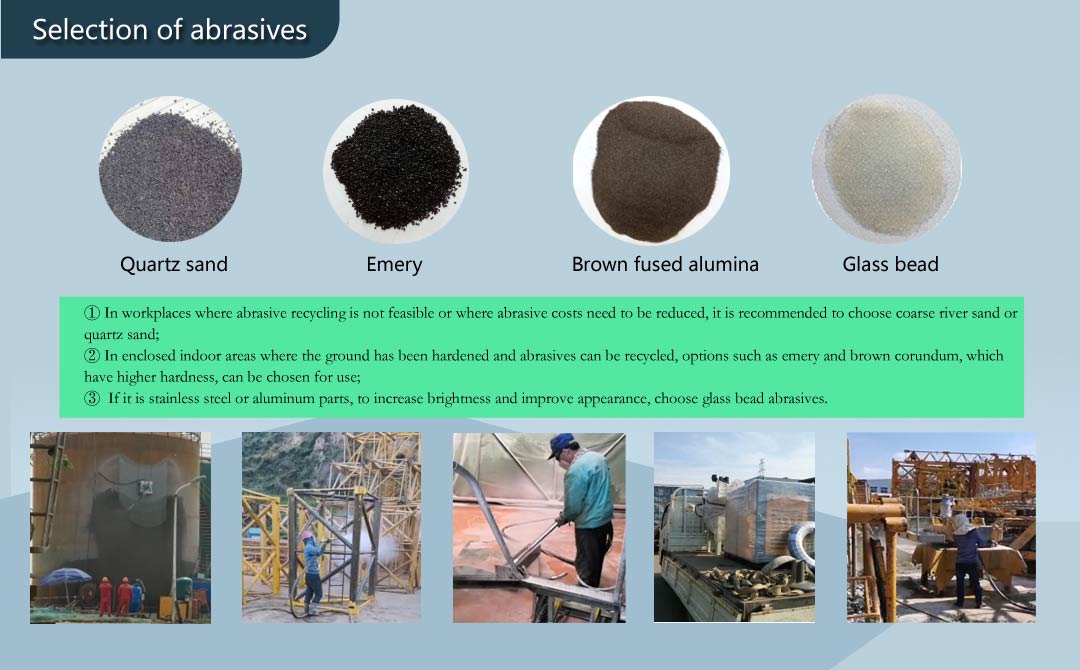 Selection of abrasives

Quartz sand

Emery

Brown fused alumina

Glass bead

① In workplaces where abrasive recycling is not feasible or where abrasive costs need to be reduced, it is recommended to choose coarse river sand or quartz sand;
② In enclosed indoor areas where the ground has been hardened and abrasives can be recycled, options such as emery and brown corundum, which have higher hardness, can be chosen for use;
③ If it is stainless steel or aluminum parts, to increase brightness and improve appearance, choose glass bead abrasives.